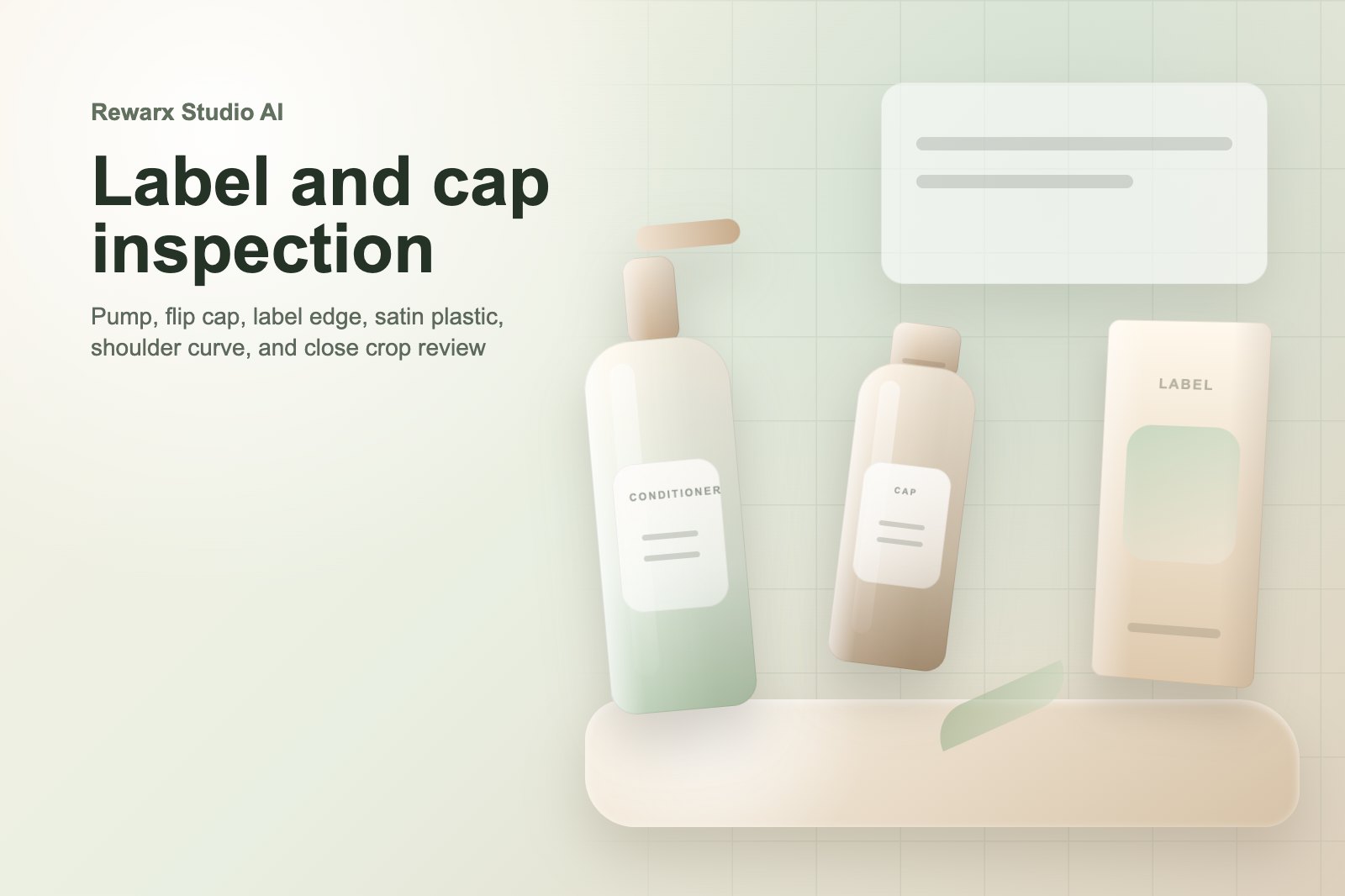 Rewarx Studio AI

Label and cap inspection

Pump, flip cap, label edge, satin plastic, shoulder curve, and close crop review

CONDITIONER

CAP

LABEL